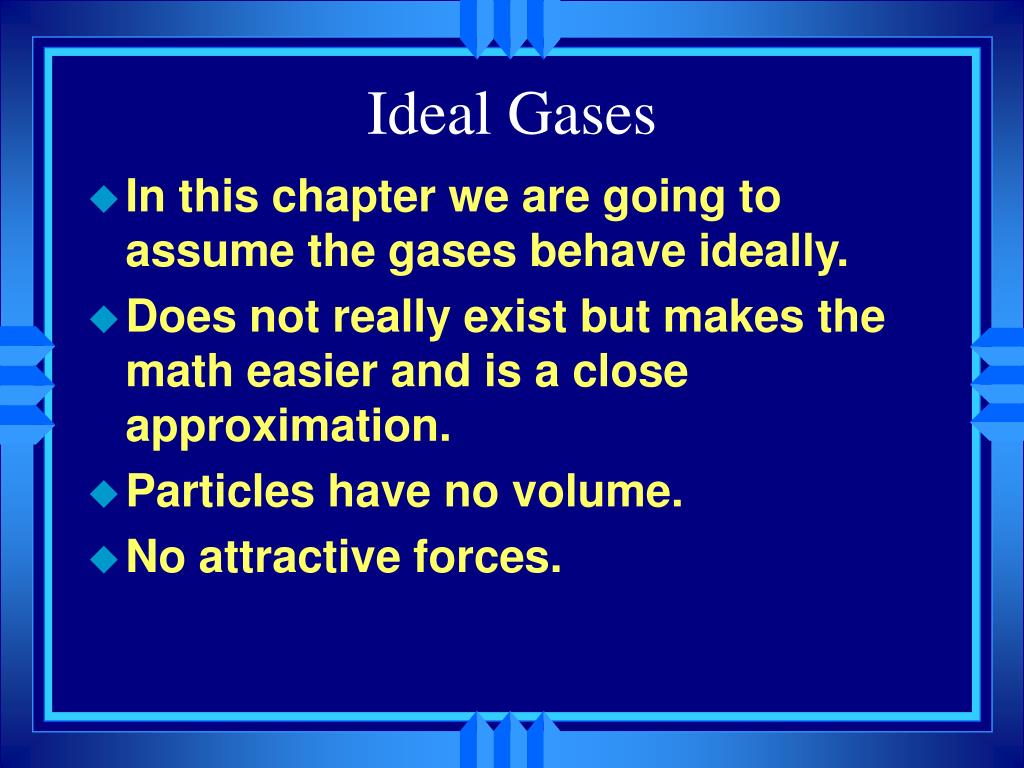 Ideal Gases

In this chapter we are going to assume the gases behave ideally.

Does not really exist but makes the math easier and is a close approximation.

Particles have no volume.

No attractive forces.